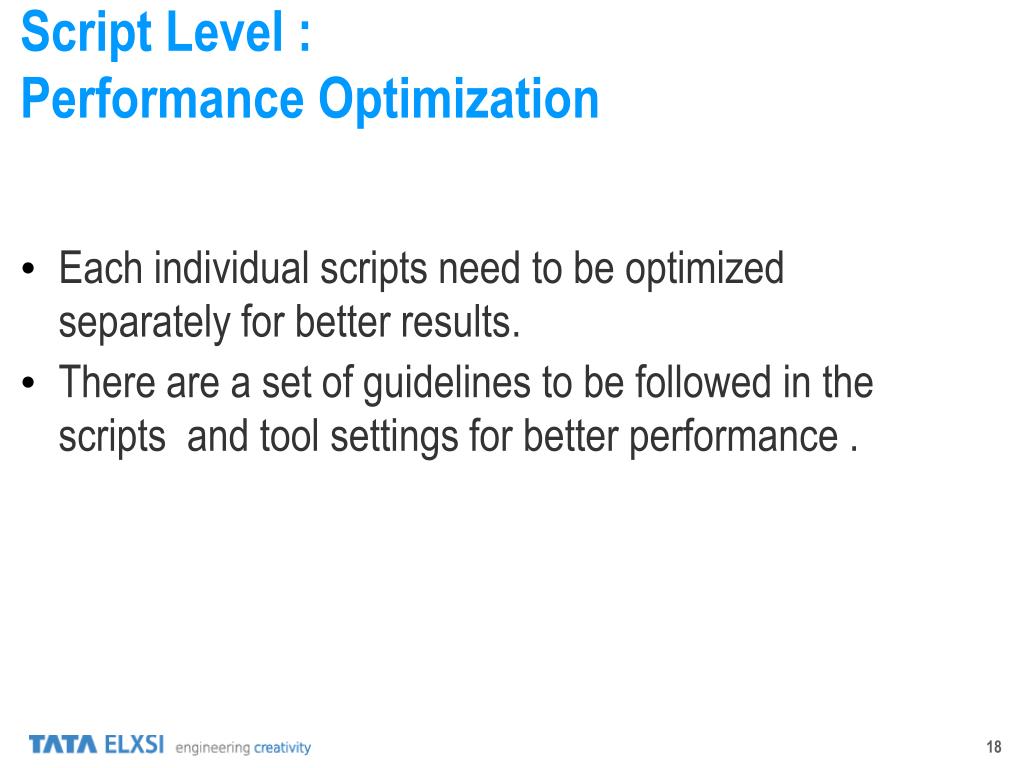 Script Level :
Performance Optimization

• Each individual scripts need to be optimized separately for better results.
• There are a set of guidelines to be followed in the scripts  and tool settings for better performance .

TATA ELXSI engineering creativity

18